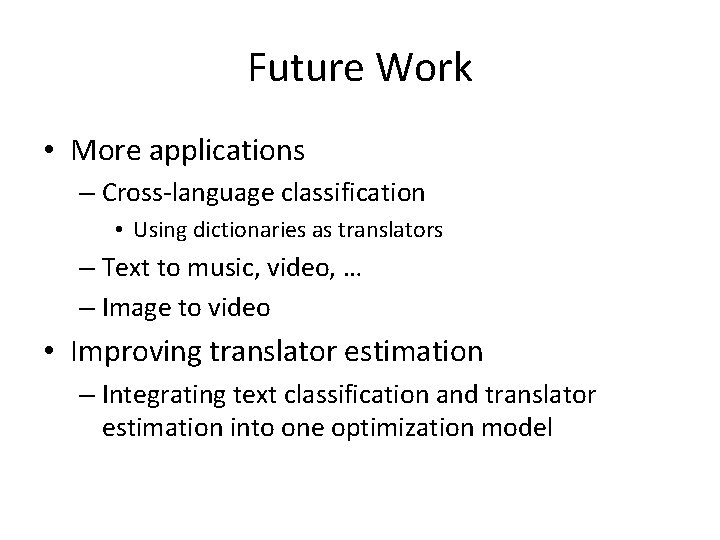 Future Work

• More applications
– Cross-language classification
• Using dictionaries as translators
– Text to music, video, …
– Image to video
• Improving translator estimation
– Integrating text classification and translator estimation into one optimization model